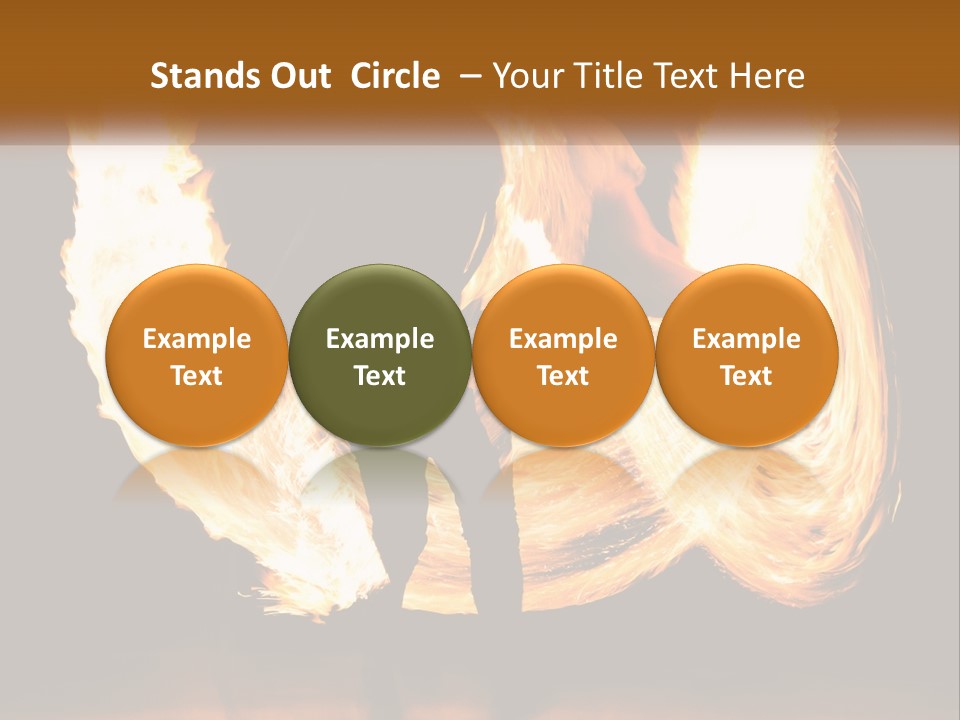 Stands Out Circle – Your Title Text Here

Example Text

Example Text

Example Text

Example Text